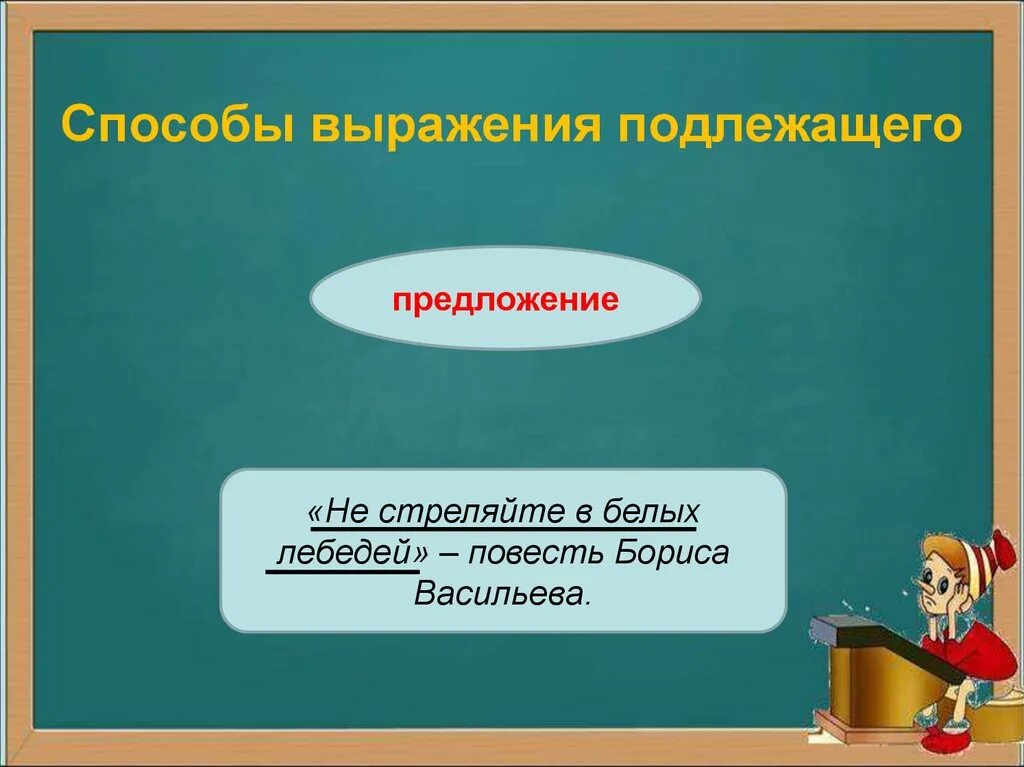 Способы выражения подлежащего

предложение

«Не стреляйте в белых лебедей» – повесть Бориса Васильева.